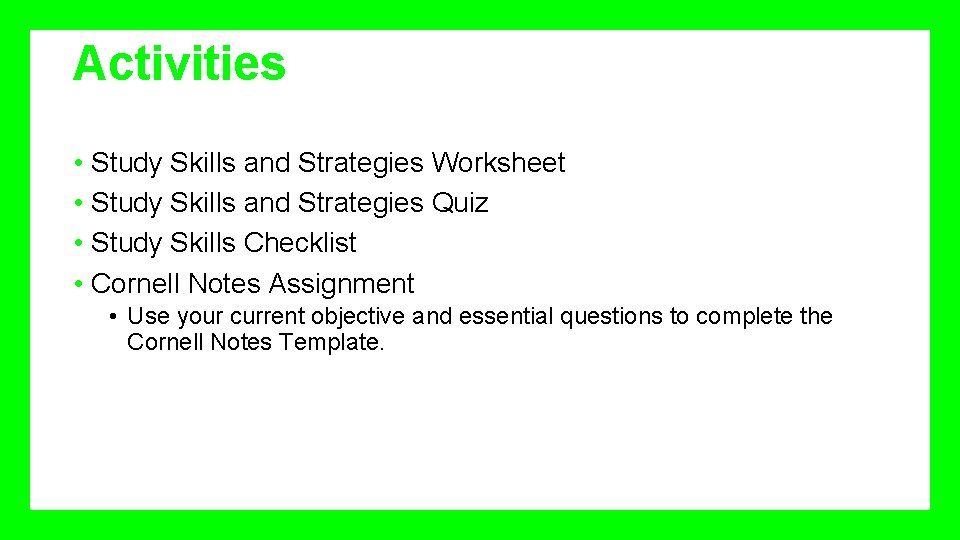 Activities

• Study Skills and Strategies Worksheet
• Study Skills and Strategies Quiz
• Study Skills Checklist
• Cornell Notes Assignment
  • Use your current objective and essential questions to complete the Cornell Notes Template.